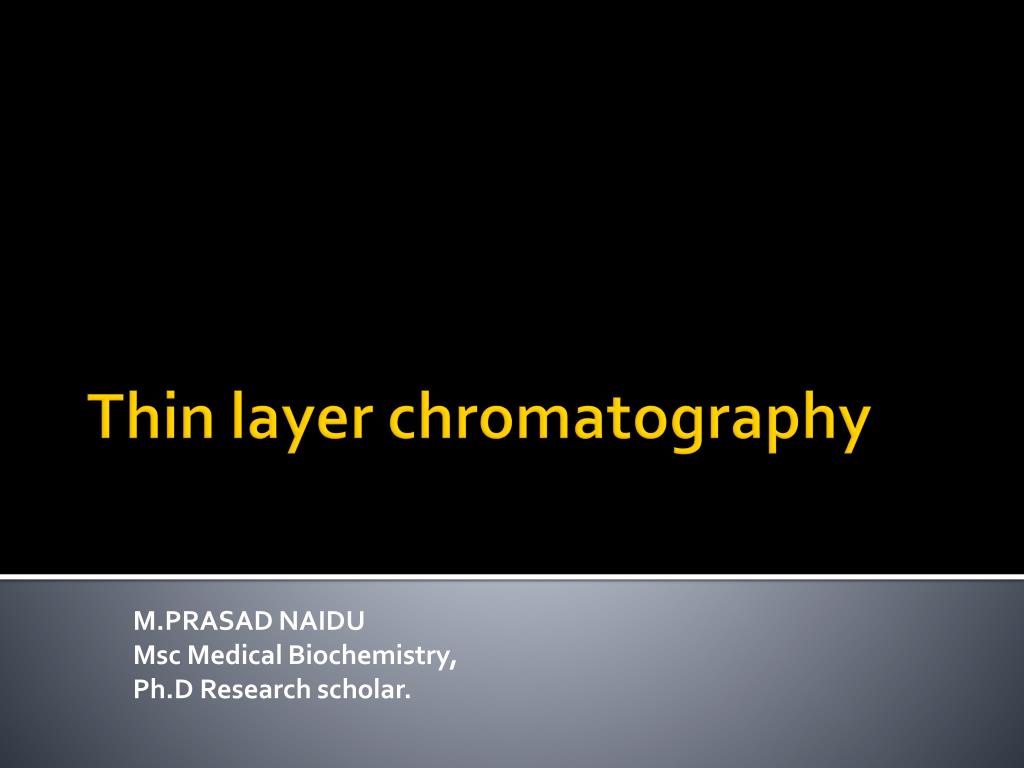 Thin layer chromatography

M.PRASAD NAIDU
Msc Medical Biochemistry,
Ph.D Research scholar.